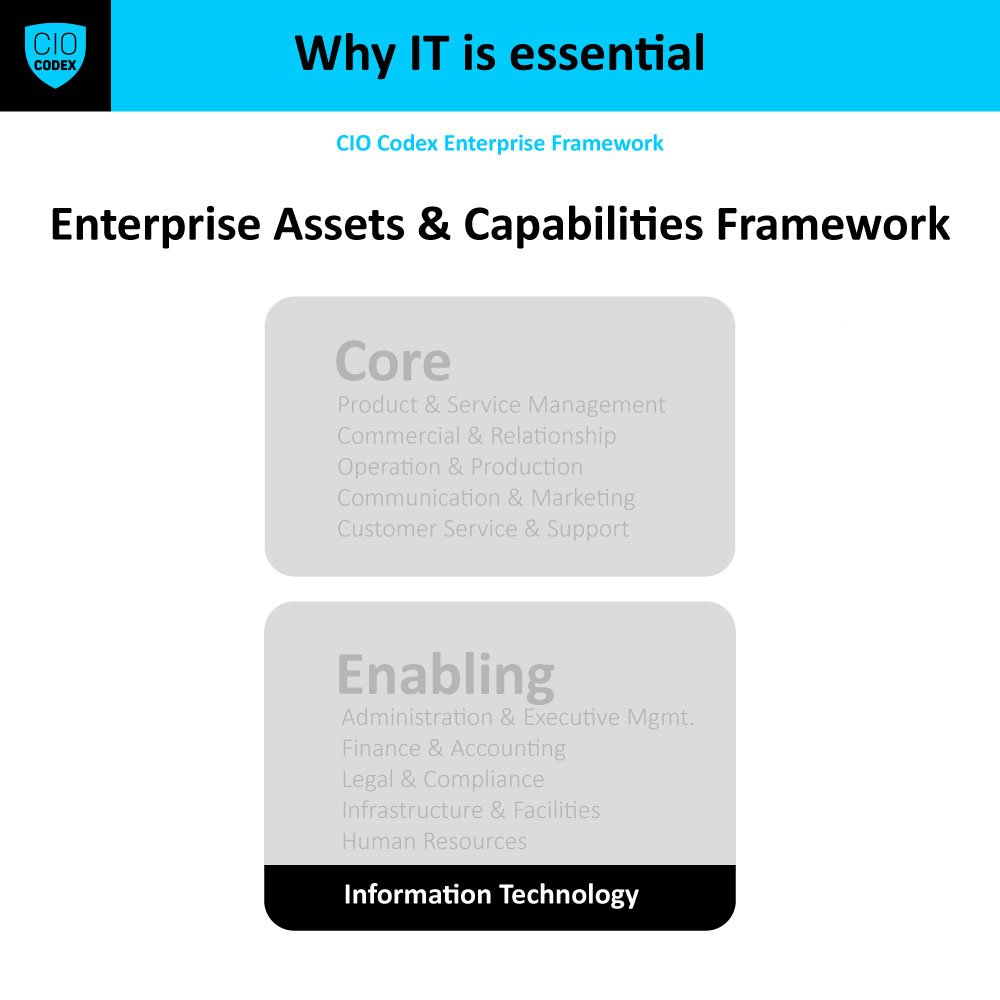 CIO CODEX

Why IT is essential

CIO Codex Enterprise Framework

Enterprise Assets & Capabilities Framework

Core
Product & Service Management
Commercial & Relationship
Operation & Production
Communication & Marketing
Customer Service & Support

Enabling
Administration & Executive Mgmt.
Finance & Accounting
Legal & Compliance
Infrastructure & Facilities
Human Resources

Information Technology